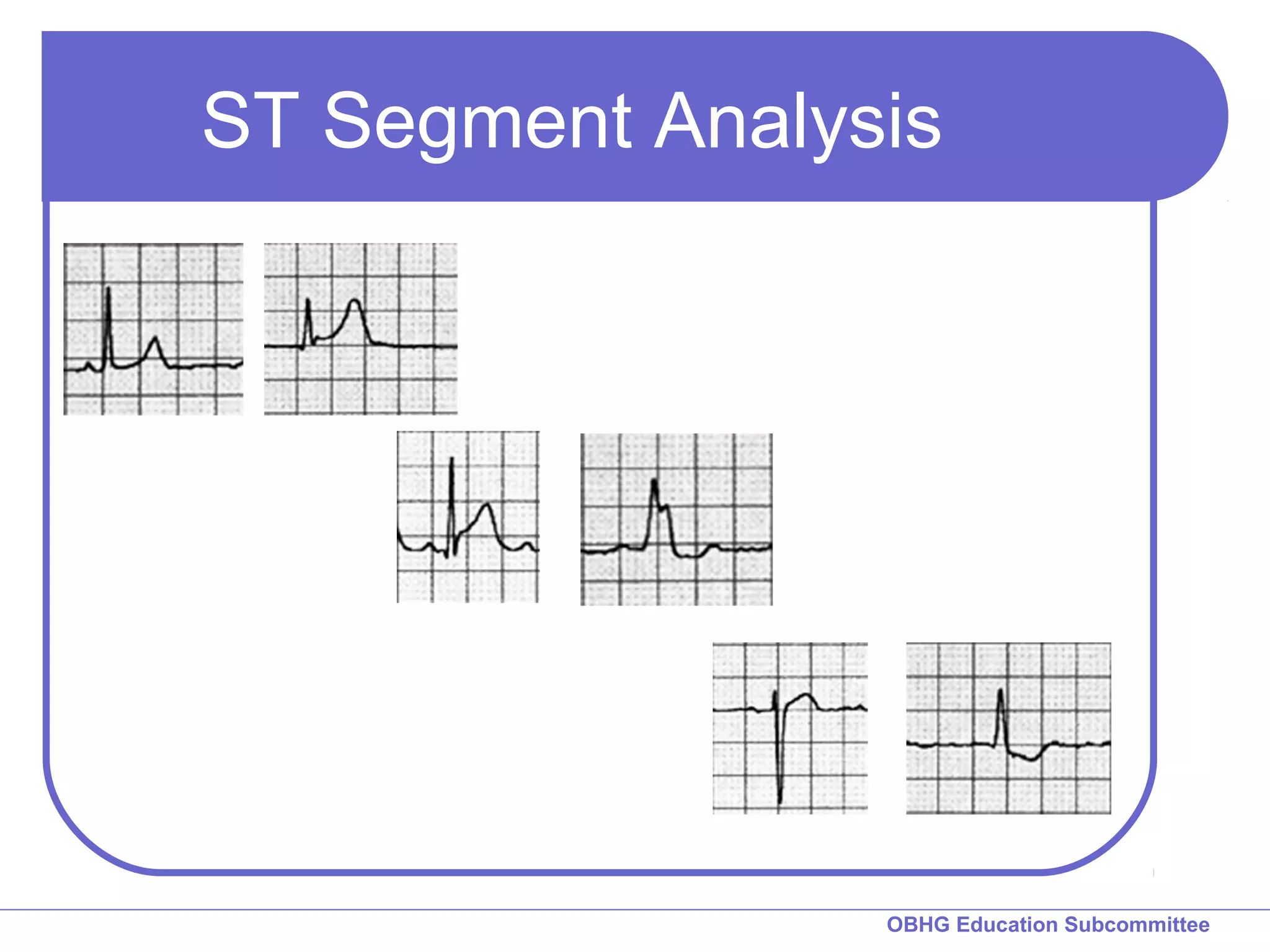 ST Segment Analysis

OBHG Education Subcommittee